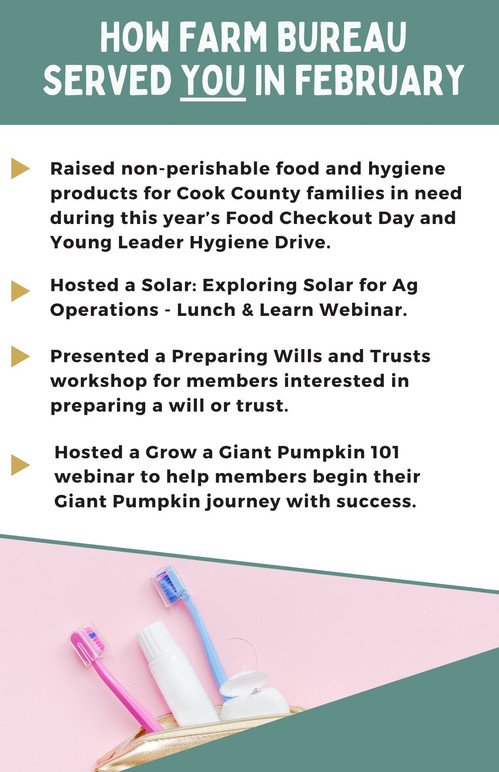 HOW FARM BUREAU SERVED YOU IN FEBRUARY

Raised non-perishable food and hygiene products for Cook County families in need during this year's Food Checkout Day and Young Leader Hygiene Drive.

Hosted a Solar: Exploring Solar for Ag Operations - Lunch & Learn Webinar.

Presented a Preparing Wills and Trusts workshop for members interested in preparing a will or trust.

Hosted a Grow a Giant Pumpkin 101 webinar to help members begin their Giant Pumpkin journey with success.